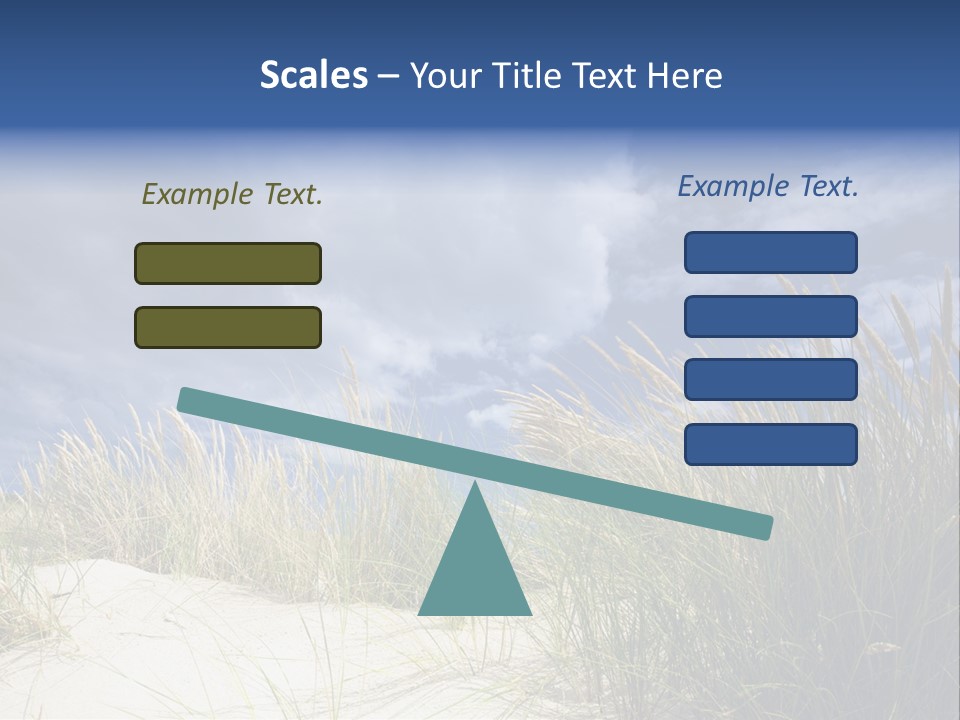 Scales – Your Title Text Here

Example Text.

Example Text.